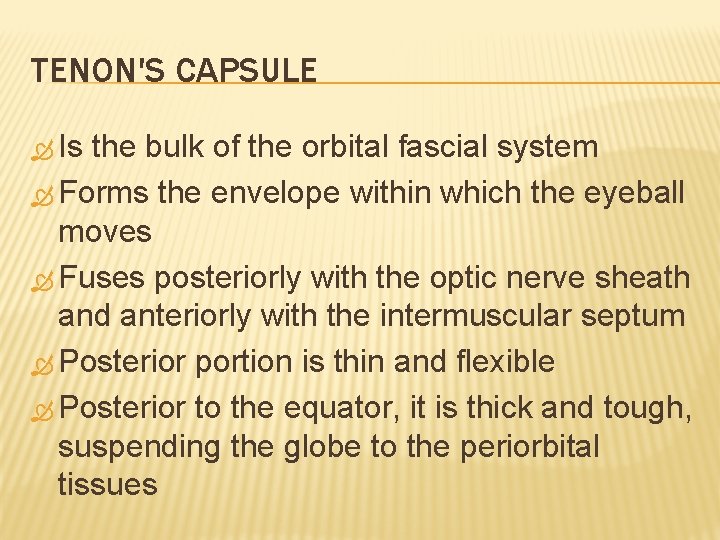 TENON'S CAPSULE

Is the bulk of the orbital fascial system

Forms the envelope within which the eyeball moves

Fuses posteriorly with the optic nerve sheath and anteriorly with the intermuscular septum

Posterior portion is thin and flexible

Posterior to the equator, it is thick and tough, suspending the globe to the periorbital tissues